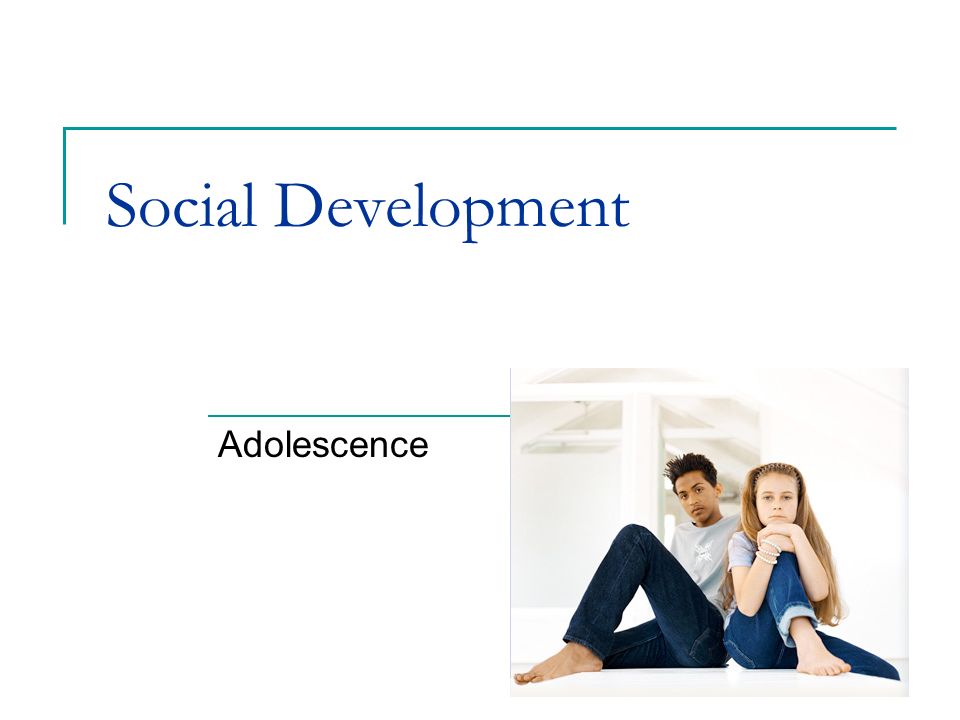 Social Development

Adolescence